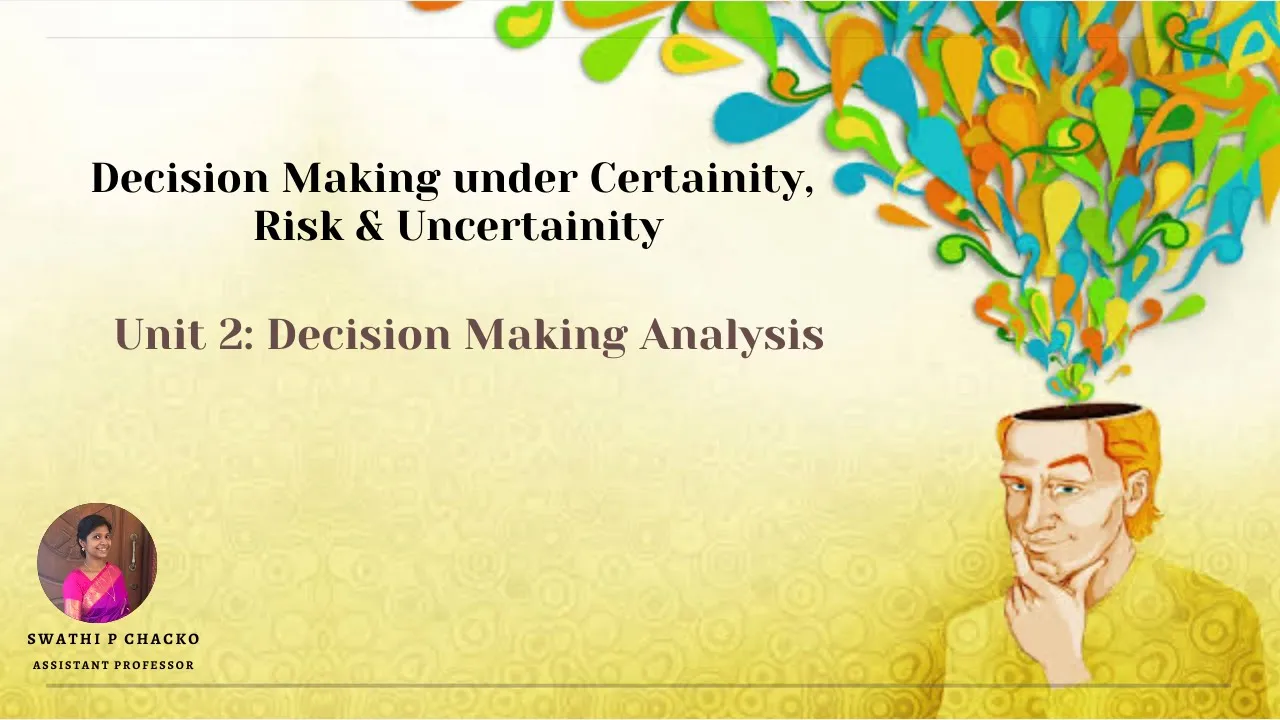 Decision Making under Certainity, Risk & Uncertainity

Unit 2: Decision Making Analysis

SWATHI P CHACKO
ASSISTANT PROFESSOR